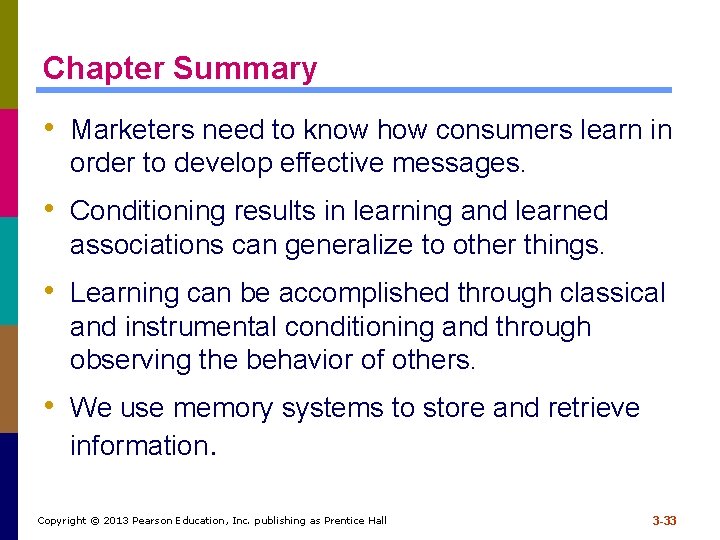 Chapter Summary

• Marketers need to know how consumers learn in order to develop effective messages.

• Conditioning results in learning and learned associations can generalize to other things.

• Learning can be accomplished through classical and instrumental conditioning and through observing the behavior of others.

• We use memory systems to store and retrieve information.

Copyright © 2013 Pearson Education, Inc. publishing as Prentice Hall

3-33